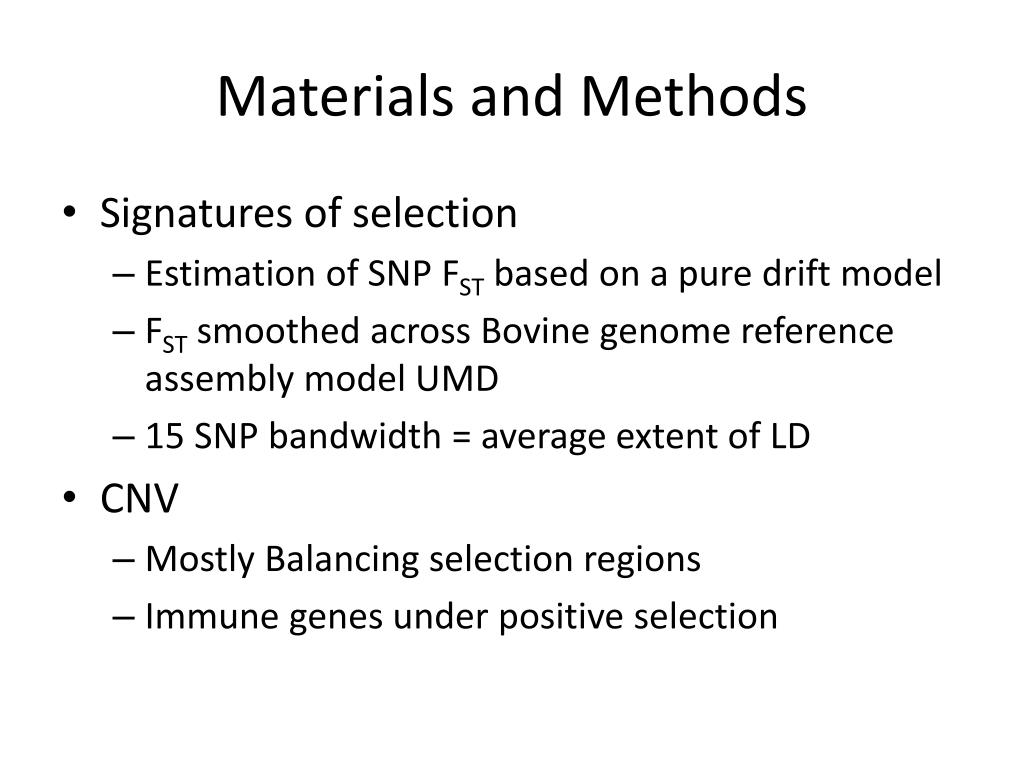 Materials and Methods

• Signatures of selection
– Estimation of SNP $F_{ST}$ based on a pure drift model
– $F_{ST}$ smoothed across Bovine genome reference assembly model UMD
– 15 SNP bandwidth = average extent of LD
• CNV
– Mostly Balancing selection regions
– Immune genes under positive selection